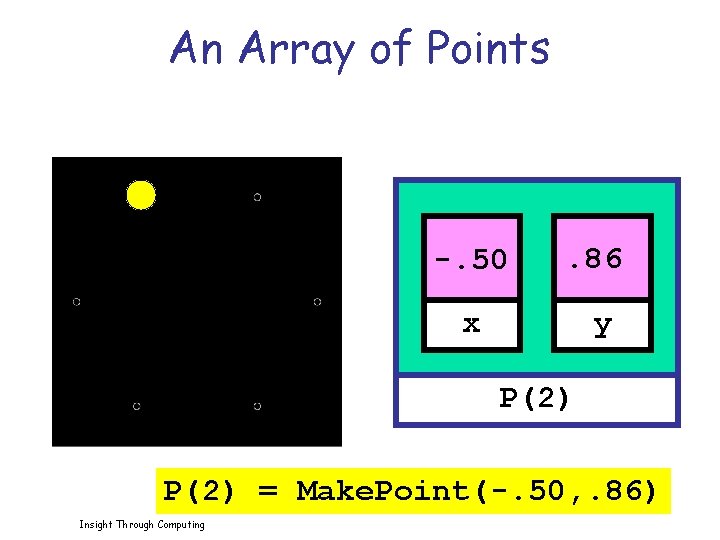 An Array of Points

-.50

x

.86

y

P(2)

P(2) = MakePoint(-.50,.86)

Insight Through Computing